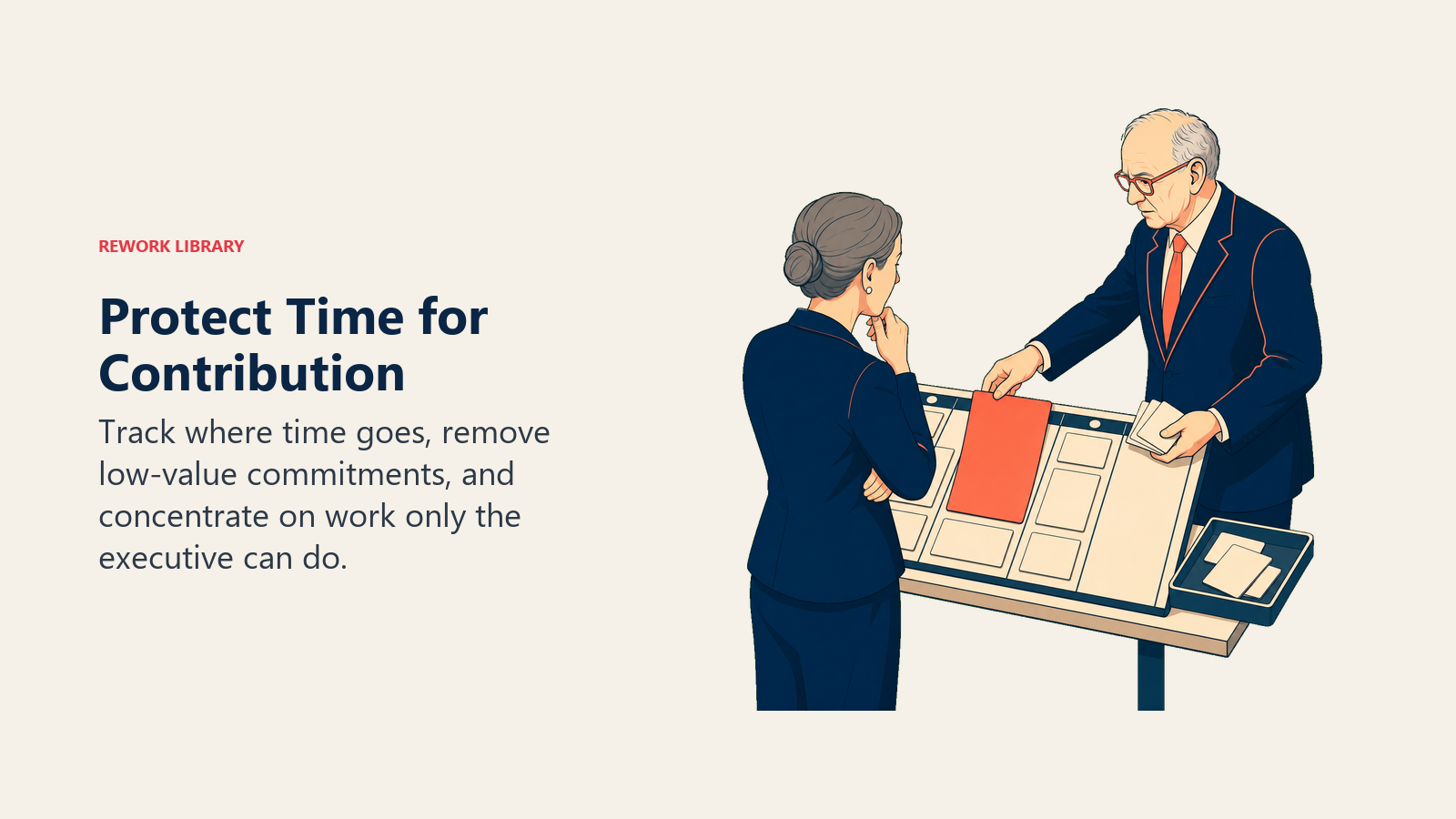 REWORK LIBRARY

Protect Time for Contribution

Track where time goes, remove low-value commitments, and concentrate on work only the executive can do.